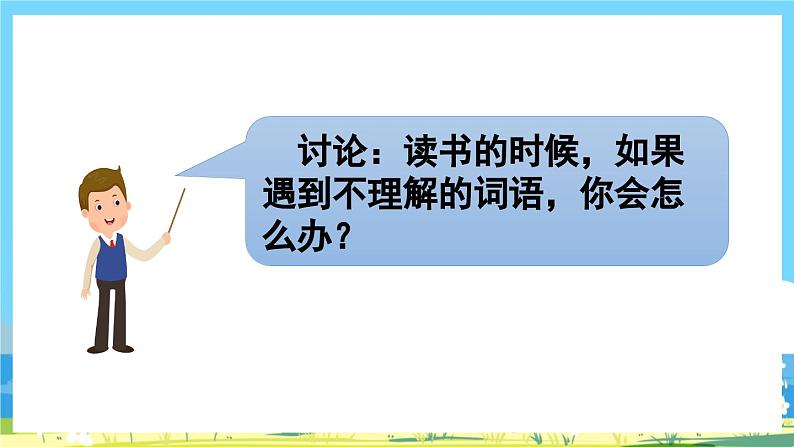 讨论：读书的时候，如果遇到不理解的词语，你会怎么办？